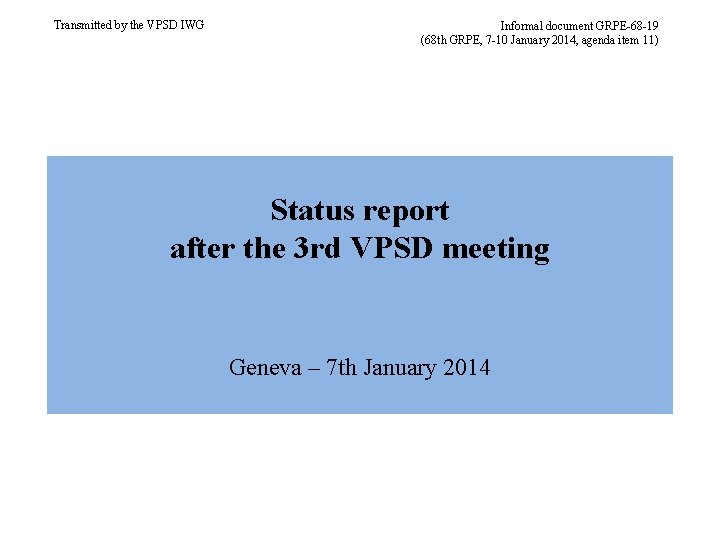 Transmitted by the VPSD IWG

Informal document GRPE-68-19
(68th GRPE, 7-10 January 2014, agenda item 11)

Status report
after the 3rd VPSD meeting

Geneva – 7th January 2014